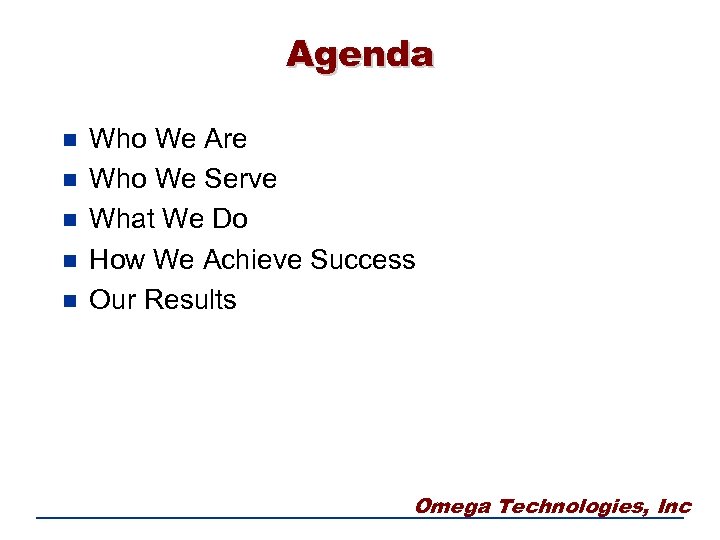 Agenda

- Who We Are
- Who We Serve
- What We Do
- How We Achieve Success
- Our Results

Omega Technologies, Inc